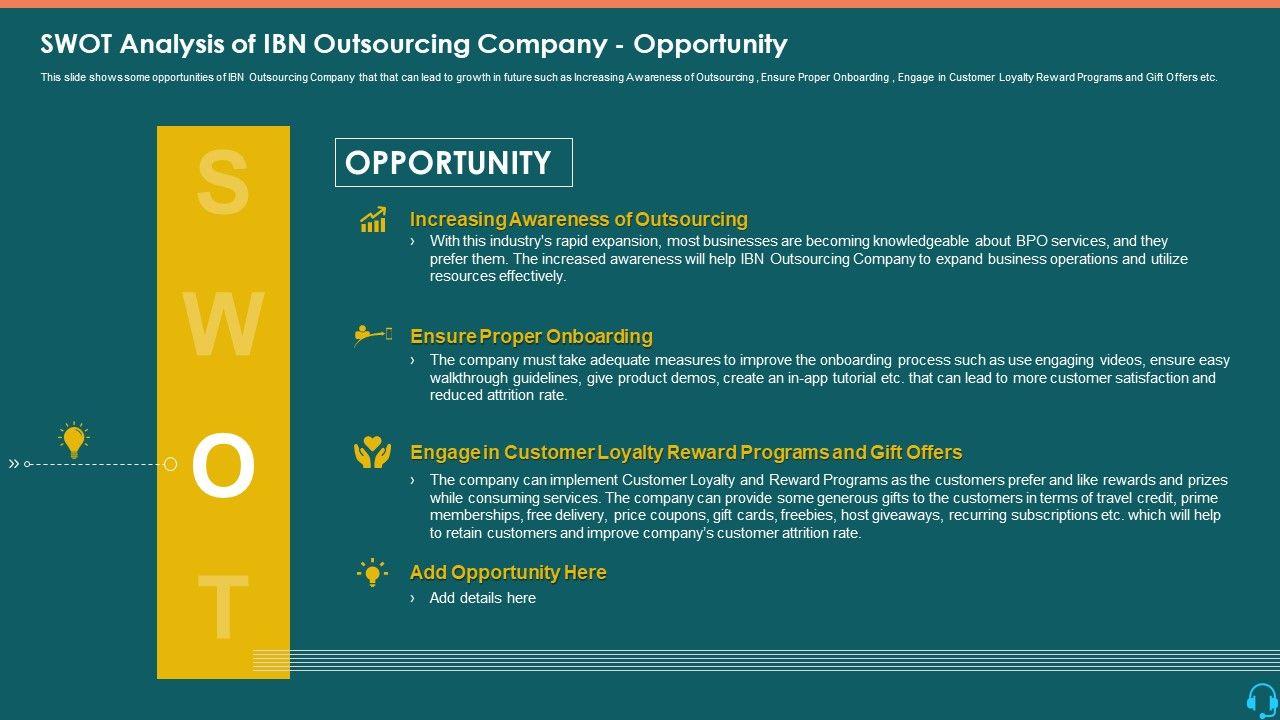 SWOT Analysis of IBN Outsourcing Company - Opportunity

This slide shows some opportunities of IBN Outsourcing Company that that can lead to growth in future such as Increasing Awareness of Outsourcing , Ensure Proper Onboarding , Engage in Customer Loyalty Reward Programs and Gift Offers etc.

S
W
O
T

OPPORTUNITY

Increasing Awareness of Outsourcing

› With this industry's rapid expansion, most businesses are becoming knowledgeable about BPO services, and they prefer them. The increased awareness will help IBN Outsourcing Company to expand business operations and utilize resources effectively.

Ensure Proper Onboarding

› The company must take adequate measures to improve the onboarding process such as use engaging videos, ensure easy walkthrough guidelines, give product demos, create an in-app tutorial etc. that can lead to more customer satisfaction and reduced attrition rate.

Engage in Customer Loyalty Reward Programs and Gift Offers

› The company can implement Customer Loyalty and Reward Programs as the customers prefer and like rewards and prizes while consuming services. The company can provide some generous gifts to the customers in terms of travel credit, prime memberships, free delivery, price coupons, gift cards, freebies, host giveaways, recurring subscriptions etc. which will help to retain customers and improve company's customer attrition rate.

Add Opportunity Here

› Add details here